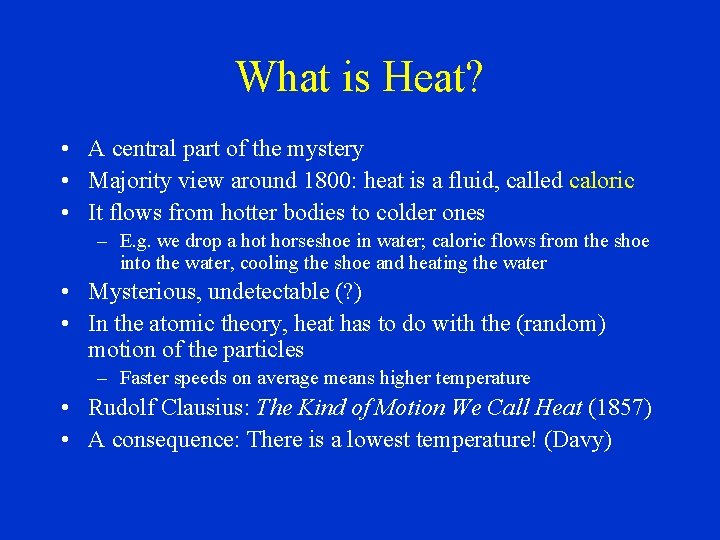 What is Heat?

• A central part of the mystery
• Majority view around 1800: heat is a fluid, called caloric
• It flows from hotter bodies to colder ones
– E.g. we drop a hot horseshoe in water; caloric flows from the shoe into the water, cooling the shoe and heating the water
• Mysterious, undetectable (?)
• In the atomic theory, heat has to do with the (random) motion of the particles
– Faster speeds on average means higher temperature
• Rudolf Clausius: The Kind of Motion We Call Heat (1857)
• A consequence: There is a lowest temperature! (Davy)